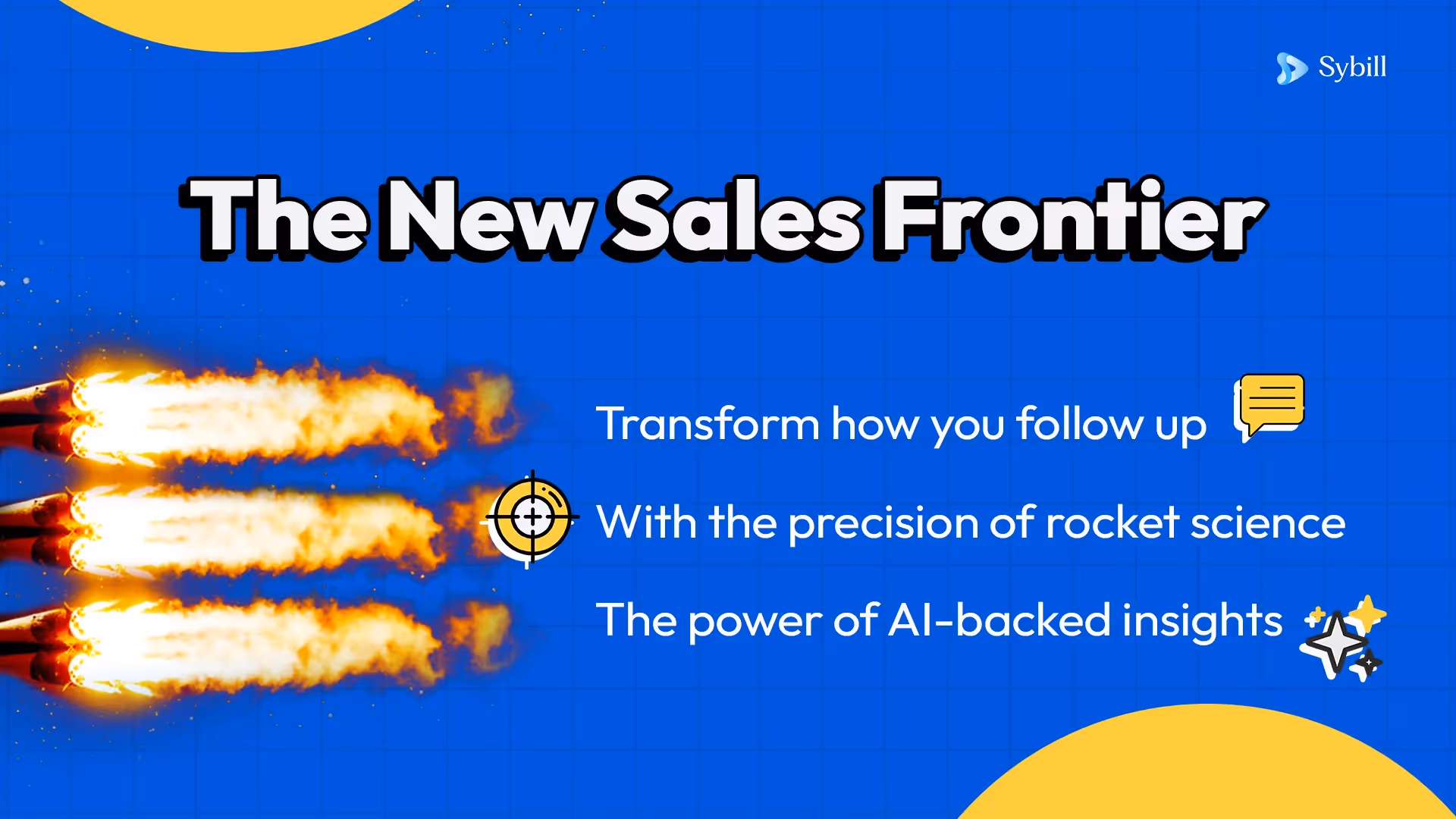 Sybill

The New Sales Frontier

Transform how you follow up

With the precision of rocket science

The power of AI-backed insights